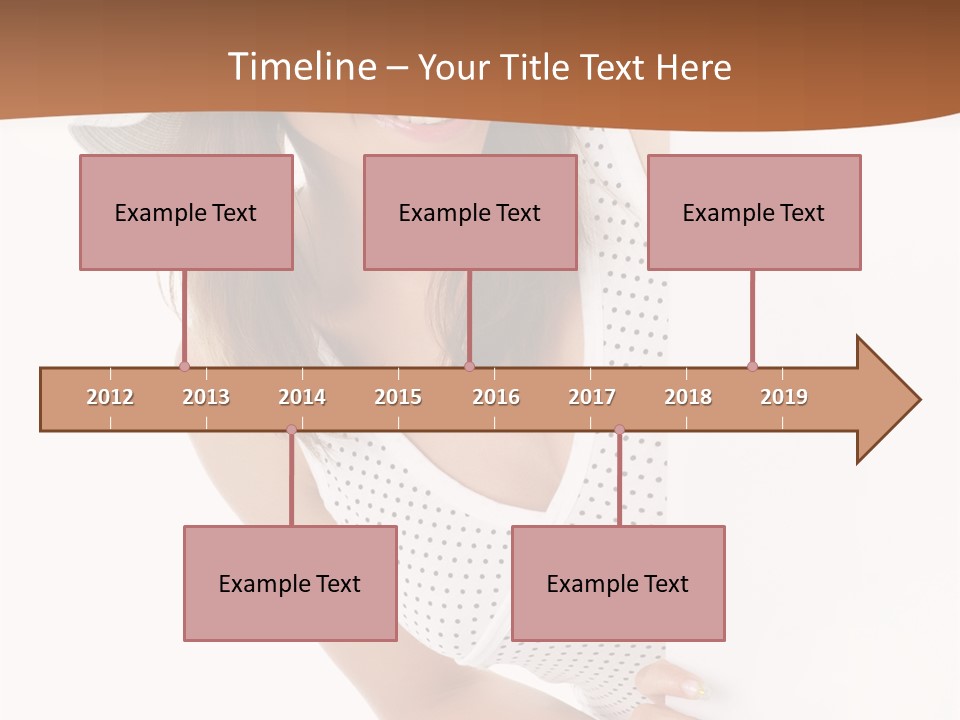 Timeline – Your Title Text Here

Example Text

Example Text

Example Text

2012 2013 2014 2015 2016 2017 2018 2019

Example Text

Example Text